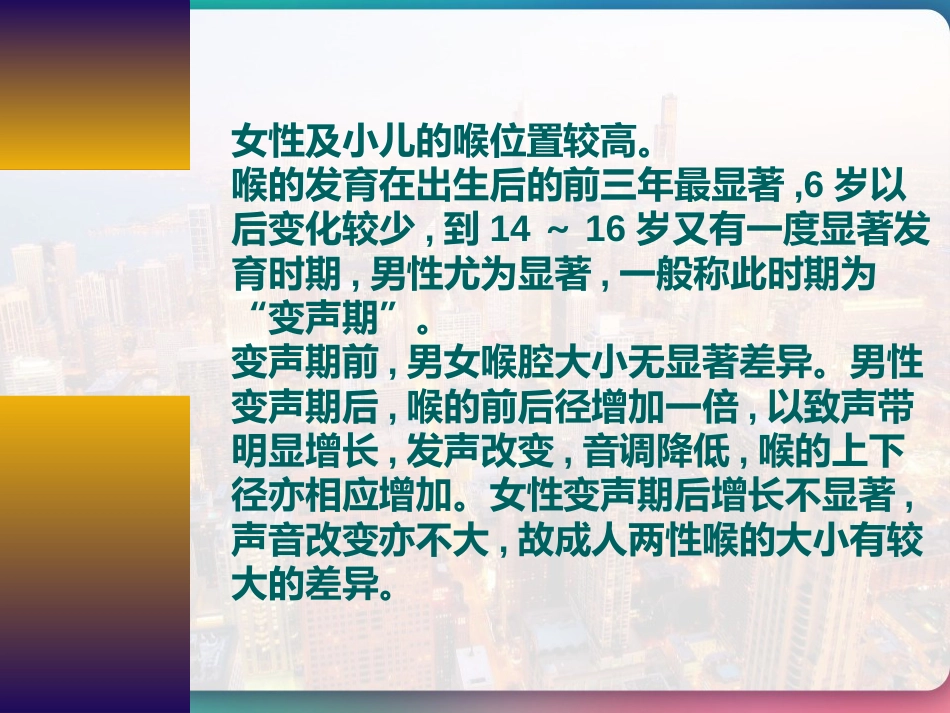 女性及小儿的喉位置较高。
喉的发育在出生后的前三年最显著 ,6 岁以后变化较少 , 到 14 ~ 16 岁又有一度显著发育时期 , 男性尤为显著 , 一般称此时期为“变声期”。
变声期前 , 男女喉腔大小无显著差异。男性变声期后 , 喉的前后径增加一倍 , 以致声带明显增长 , 发声改变 , 音调降低 , 喉的上下径亦相应增加。女性变声期后增长不显著 , 声音改变亦不大 , 故成人两性喉的大小有较大的差异。